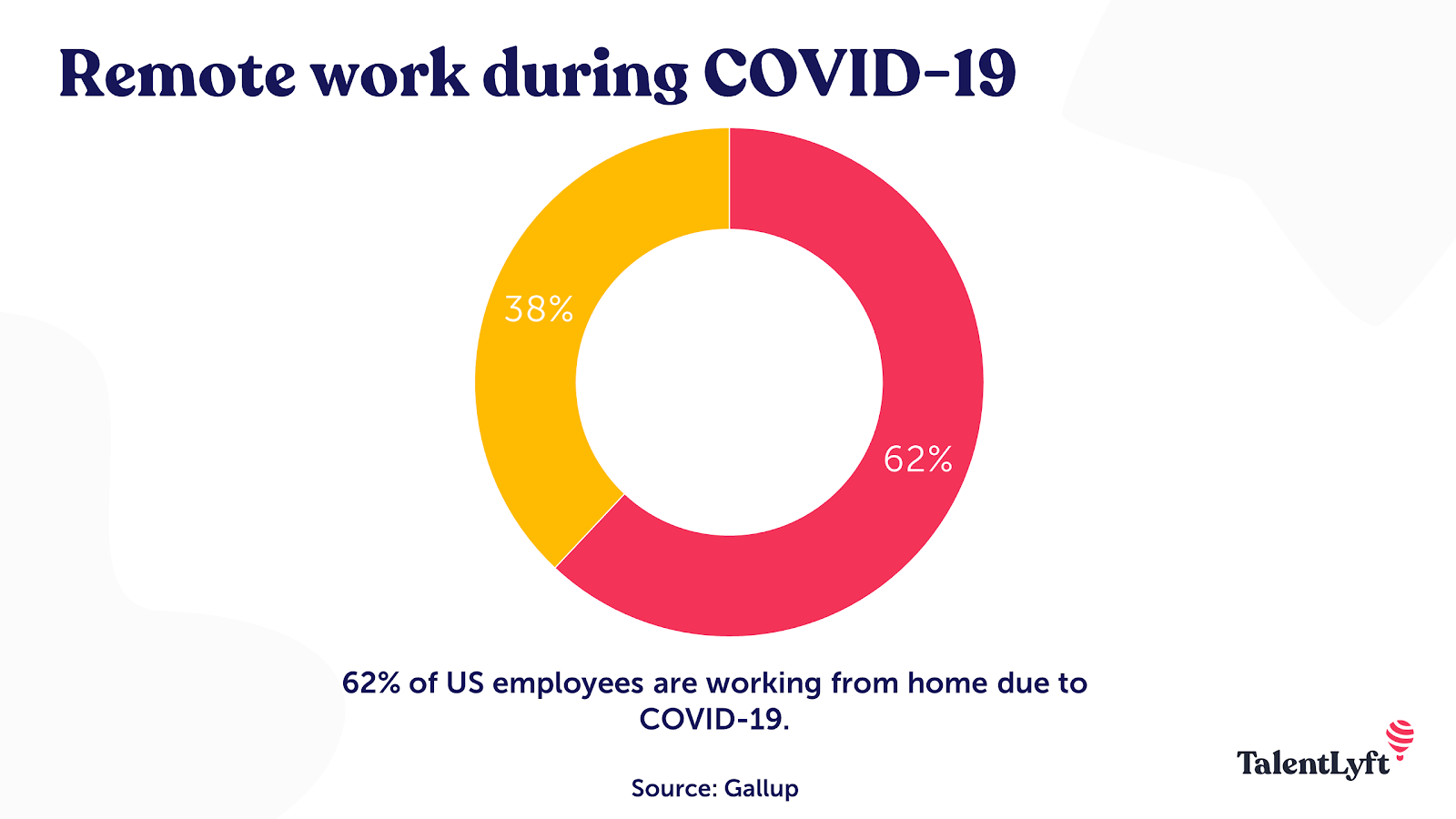 Remote work during COVID-19

38%

62%

62% of US employees are working from home due to COVID-19.

Source: Gallup

TalentLyft